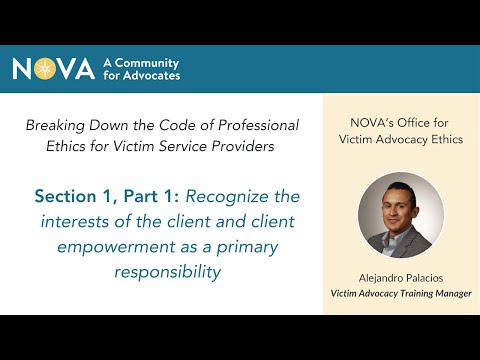 NOVA A Community for Advocates

Breaking Down the Code of Professional Ethics for Victim Service Providers

Section 1, Part 1: Recognize the interests of the client and client empowerment as a primary responsibility

NOVA's Office for Victim Advocacy Ethics

Alejandro Palacios
Victim Advocacy Training Manager